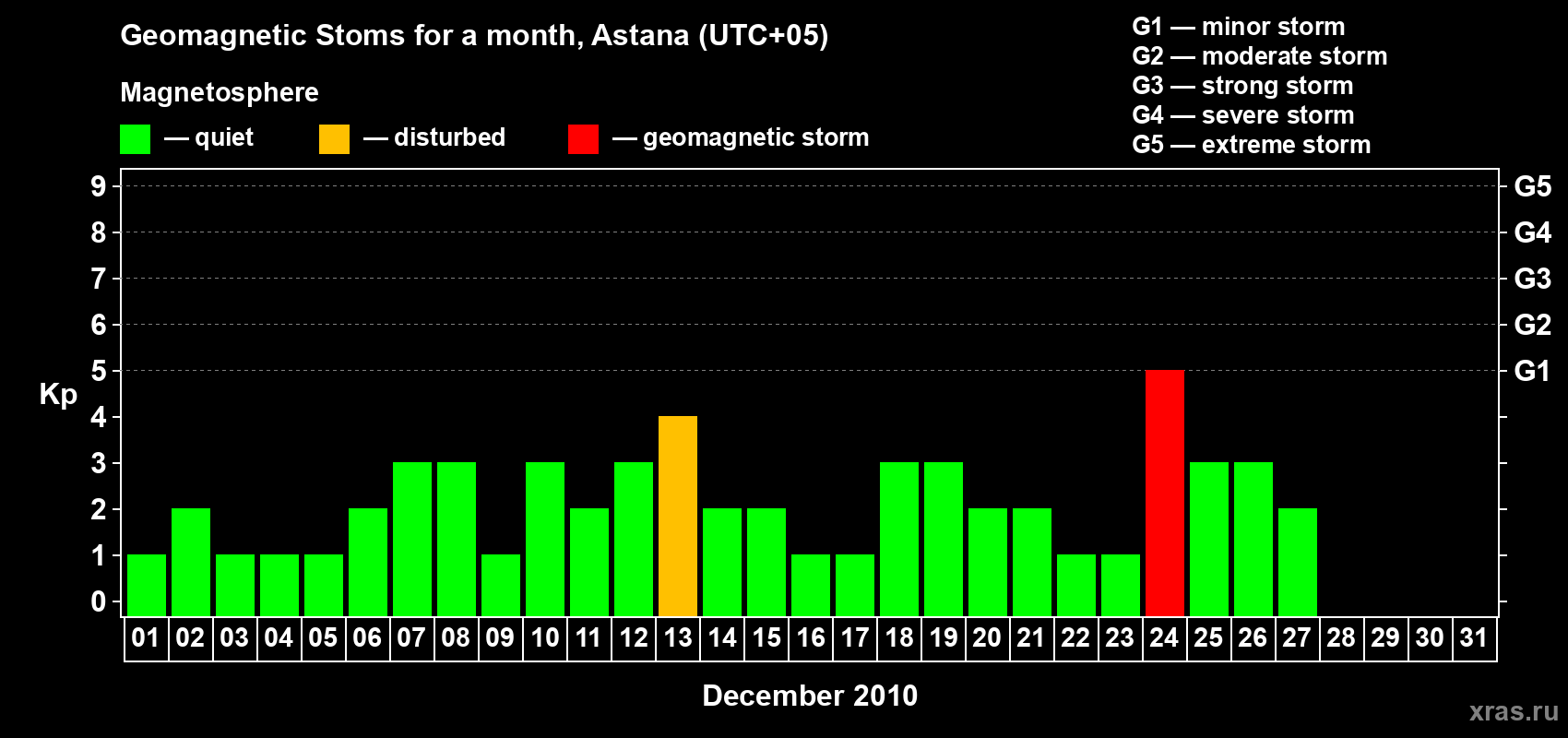 Geomagnetic Stoms for a month, Astana (UTC+05)

Magnetosphere

— quiet — disturbed — geomagnetic storm

G1 — minor storm
G2 — moderate storm
G3 — strong storm
G4 — severe storm
G5 — extreme storm

Kp

9 8 7 6 5 4 3 2 1 0

G5 G4 G3 G2 G1

01 02 03 04 05 06 07 08 09 10 11 12 13 14 15 16 17 18 19 20 21 22 23 24 25 26 27 28 29 30 31

December 2010

xras.ru